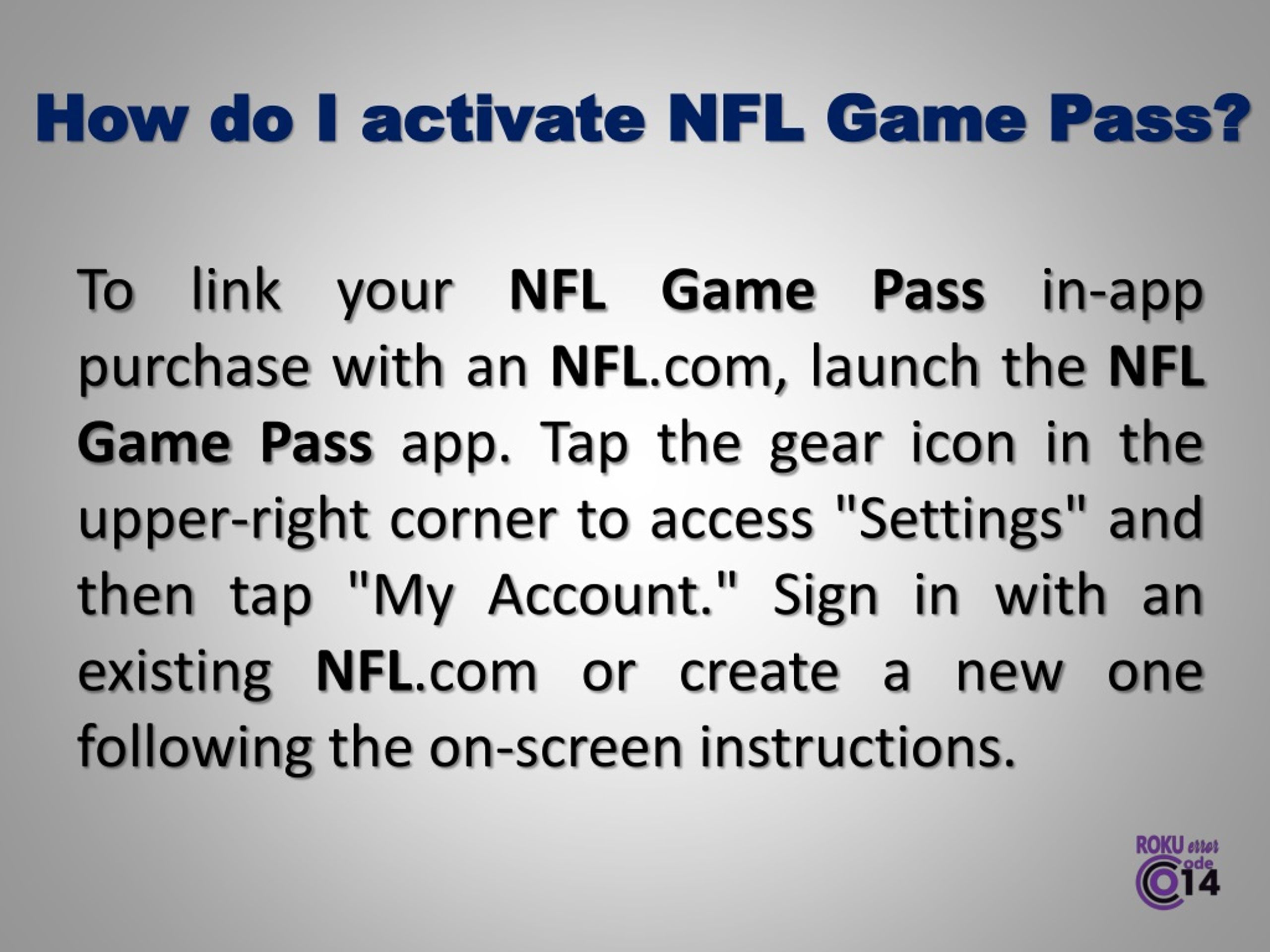 How do I activate NFL Game Pass?

To link your NFL Game Pass in-app purchase with an NFL.com, launch the NFL Game Pass app. Tap the gear icon in the upper-right corner to access "Settings" and then tap "My Account." Sign in with an existing NFL.com or create a new one following the on-screen instructions.

ROKU error Code 14